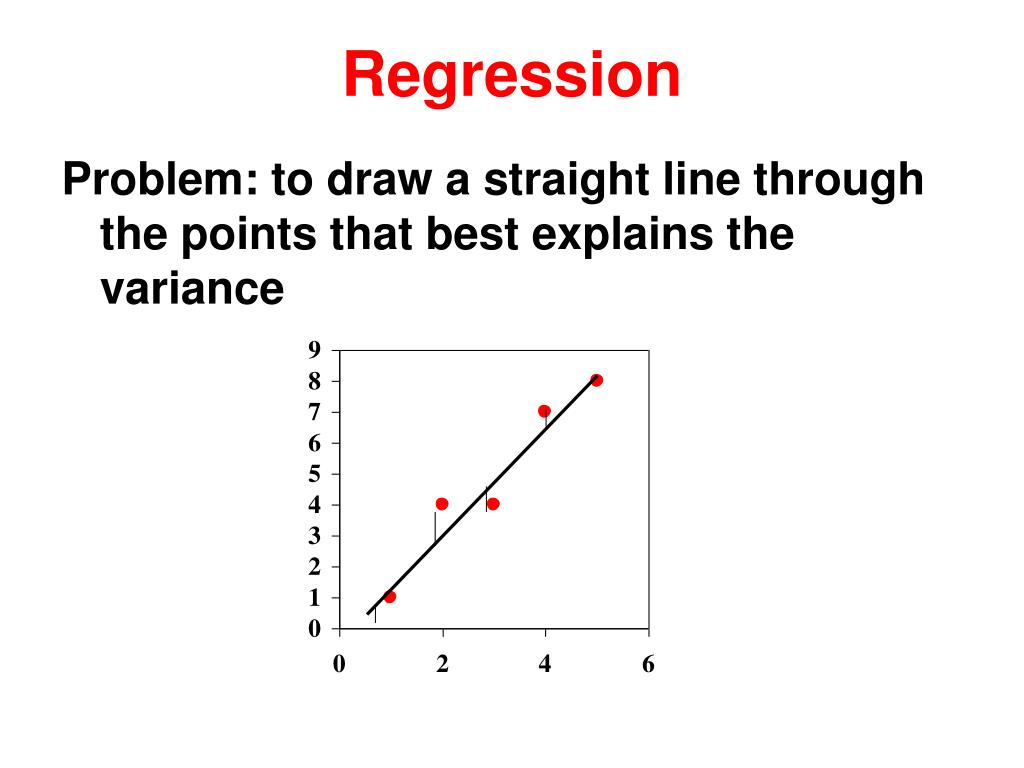 Regression

Problem: to draw a straight line through the points that best explains the variance

9
8
7
6
5
4
3
2
1
0

0
2
4
6